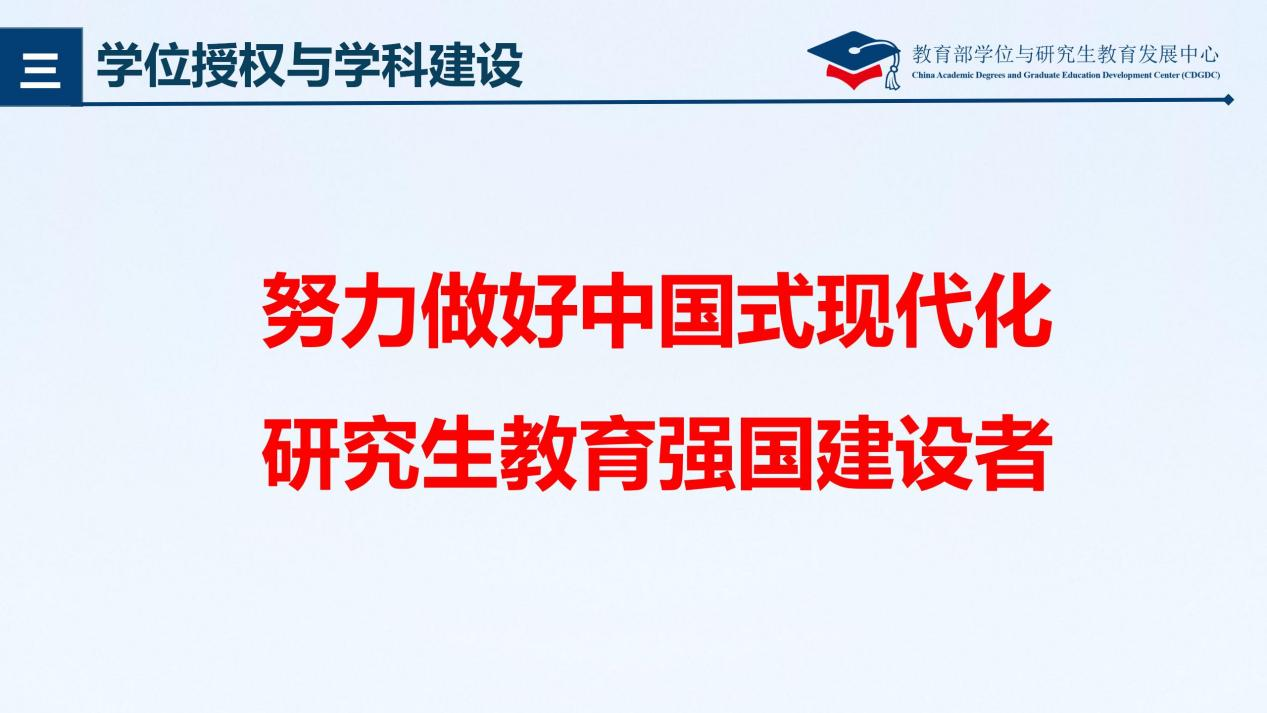 三 学位授权与学科建设

教育部学位与研究生教育发展中心
China Academic Degrees and Graduate Education Development Center (CDGDC)

努力做好中国式现代化
研究生教育强国建设者